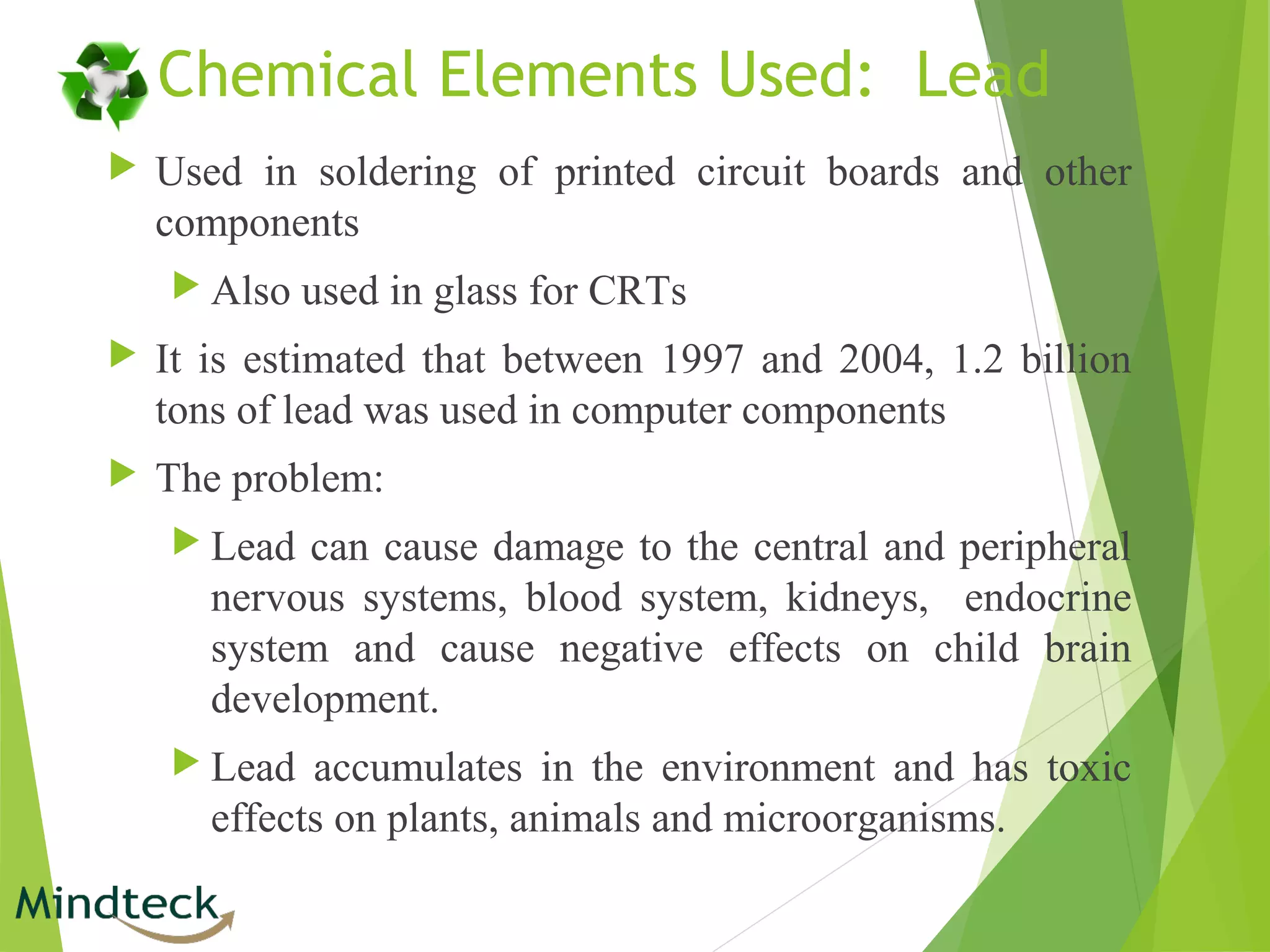 Chemical Elements Used: Lead

Used in soldering of printed circuit boards and other components

Also used in glass for CRTs

It is estimated that between 1997 and 2004, 1.2 billion tons of lead was used in computer components

The problem:

Lead can cause damage to the central and peripheral nervous systems, blood system, kidneys, endocrine system and cause negative effects on child brain development.

Lead accumulates in the environment and has toxic effects on plants, animals and microorganisms.

Mindteck